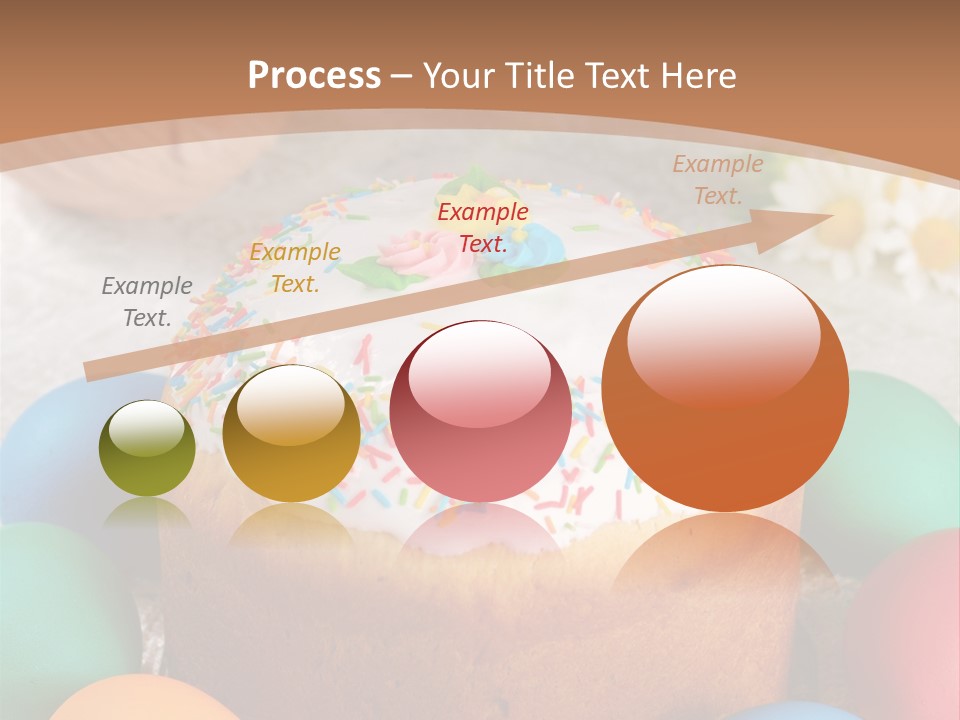 Process – Your Title Text Here

Example Text.

Example Text.

Example Text.

Example Text.